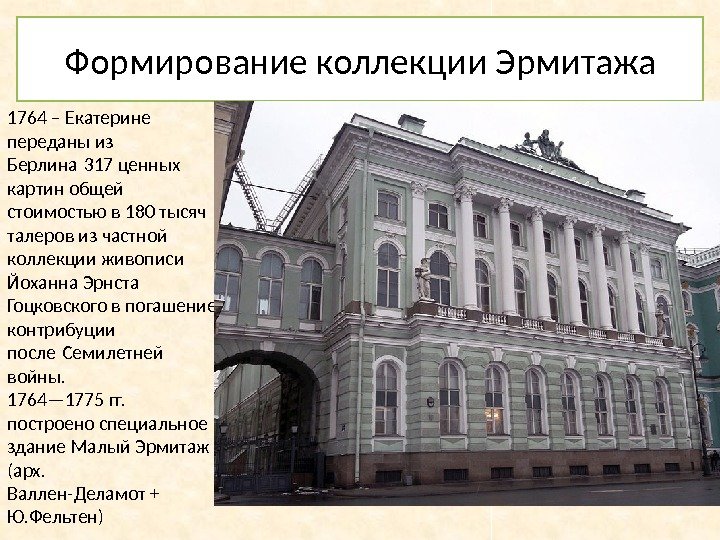 Формирование коллекции Эрмитажа

1764 – Екатерине переданы из Берлина 317 ценных картин общей стоимостью в 180 тысяч талеров из частной коллекции живописи Йоханна Эрнста Гоцковского в погашение контрибуции после Семилетней войны.
1764—1775 гг. построено специальное здание Малый Эрмитаж (арх. Валлен-Деламот + Ю.Фельтен)